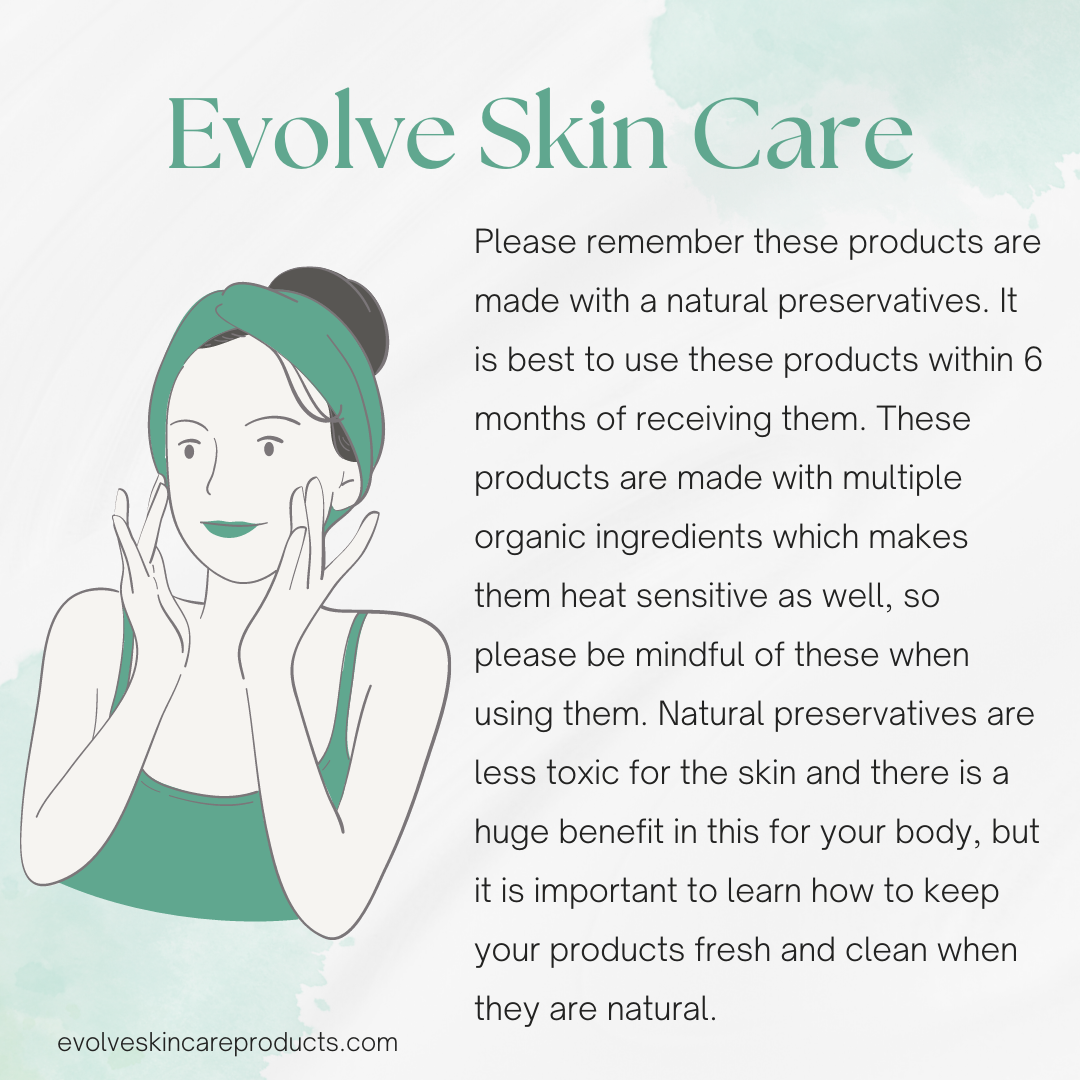 Evolve Skin Care

Please remember these products are made with a natural preservatives. It is best to use these products within 6 months of receiving them. These products are made with multiple organic ingredients which makes them heat sensitive as well, so please be mindful of these when using them. Natural preservatives are less toxic for the skin and there is a huge benefit in this for your body, but it is important to learn how to keep your products fresh and clean when they are natural.

evolveskincareproducts.com